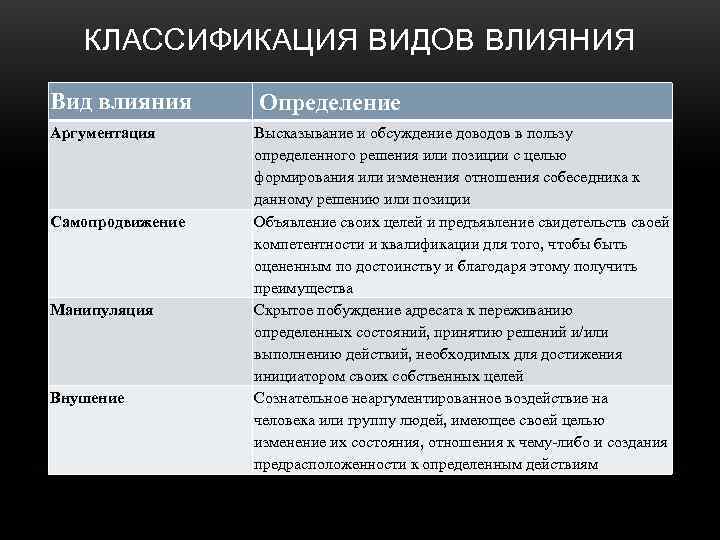 КЛАССИФИКАЦИЯ ВИДОВ ВЛИЯНИЯ

| Вид влияния | Определение |
|---|---|
| Аргументация | Высказывание и обсуждение доводов в пользу определенного решения или позиции с целью формирования или изменения отношения собеседника к данному решению или позиции |
| Самопродвижение | Объявление своих целей и предъявление свидетельств своей компетентности и квалификации для того, чтобы быть оцененным по достоинству и благодаря этому получить преимущества |
| Манипуляция | Скрытое побуждение адресата к переживанию определенных состояний, принятию решений и/или выполнению действий, необходимых для достижения инициатором своих собственных целей |
| Внушение | Сознательное неаргументированное воздействие на человека или группу людей, имеющее своей целью изменение их состояния, отношения к чему-либо и создания предрасположенности к определенным действиям |